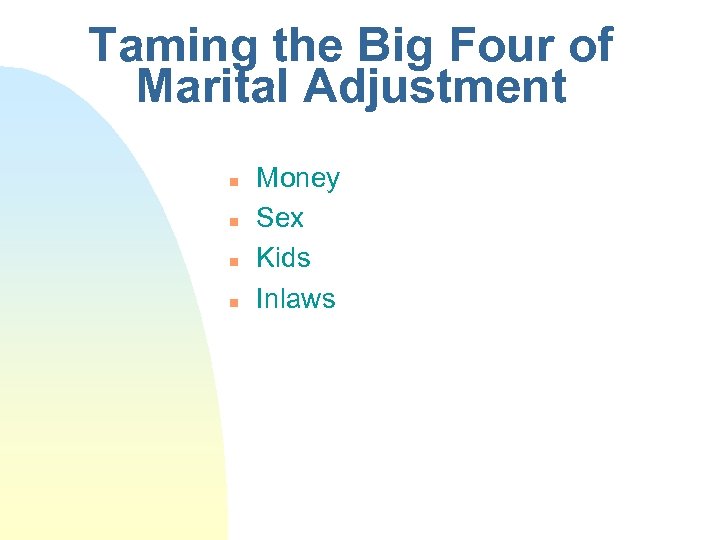 Taming the Big Four of Marital Adjustment

- Money
- Sex
- Kids
- Inlaws